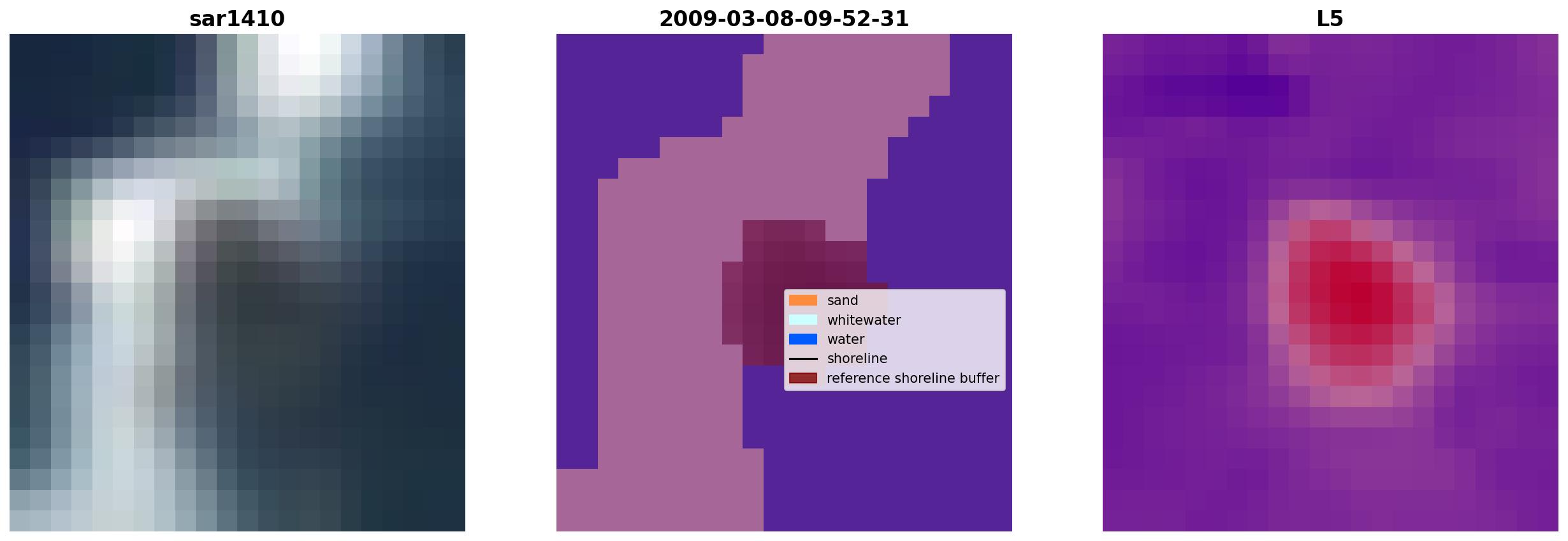 sar1410

2009-03-08-09-52-31

sand
whitewater
water
shoreline
reference shoreline buffer

L5